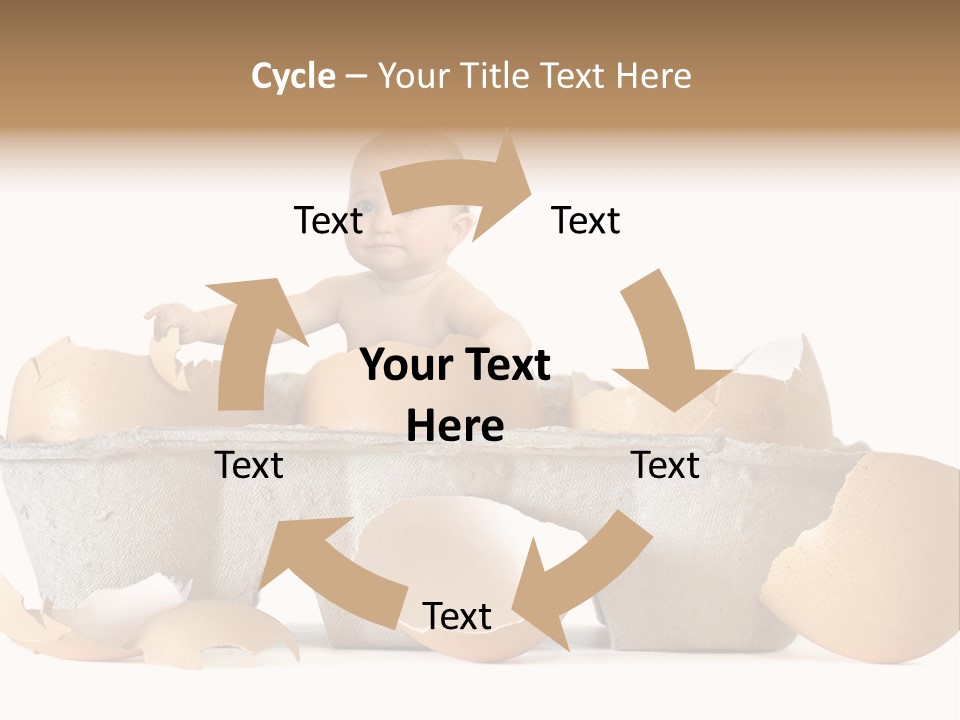 Cycle – Your Title Text Here

Text

Text

Your Text Here

Text

Text

Text